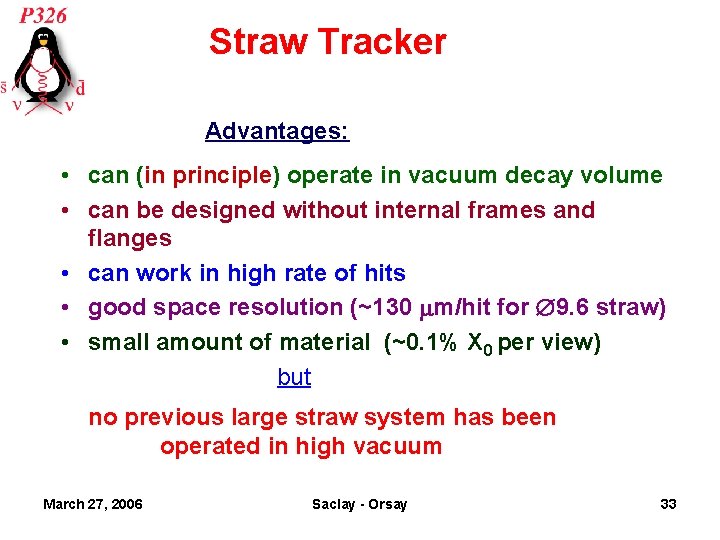 P326

$\bar{s}$ $\bar{d}$ $\nu$ $\nu$

Straw Tracker

Advantages:

• can (in principle) operate in vacuum decay volume
• can be designed without internal frames and flanges
• can work in high rate of hits
• good space resolution (~130 $\mu$m/hit for $\varnothing$9.6 straw)
• small amount of material (~0.1% $X_0$ per view)

but

no previous large straw system has been operated in high vacuum

March 27, 2006 Saclay - Orsay 33